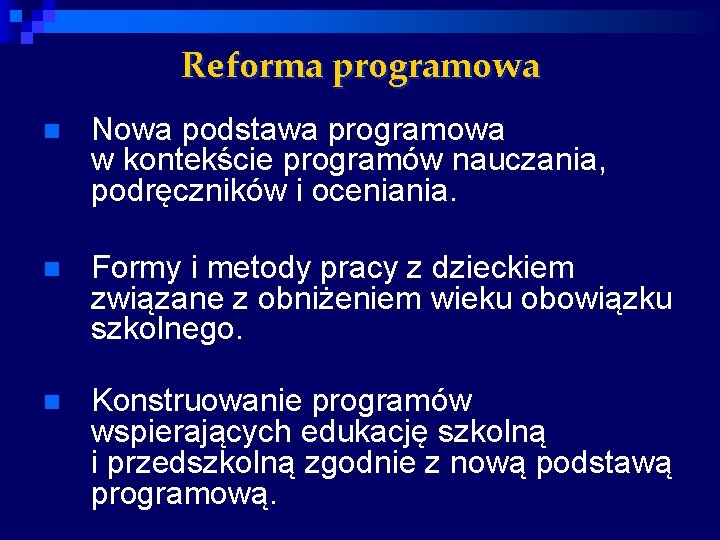 Reforma programowa

Nowa podstawa programowa w kontekście programów nauczania, podręczników i oceniania.

Formy i metody pracy z dzieckiem związane z obniżeniem wieku obowiązku szkolnego.

Konstruowanie programów wspierających edukację szkolną i przedszkolną zgodnie z nową podstawą programową.